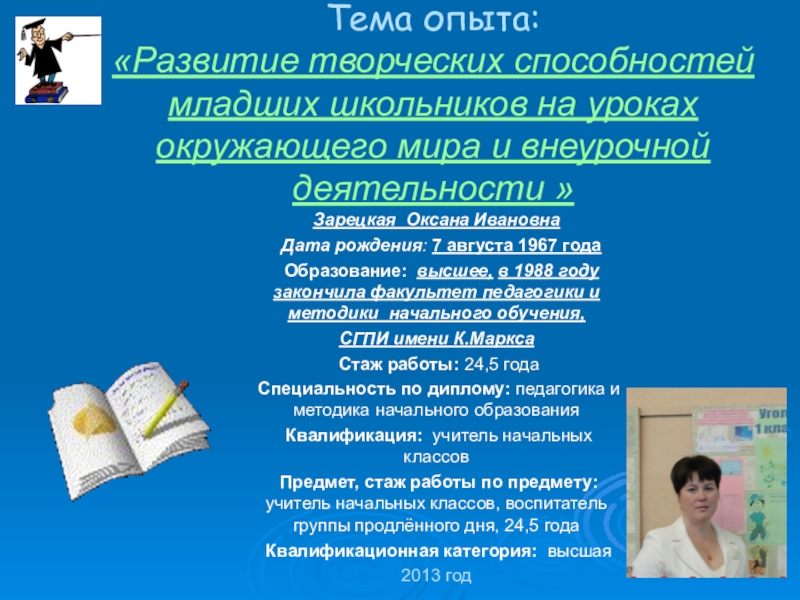 Тема опыта:
«Развитие творческих способностей младших школьников на уроках окружающего мира и внеурочной деятельности »

Зарецкая Оксана Ивановна

Дата рождения: 7 августа 1967 года

Образование: высшее, в 1988 году закончила факультет педагогики и методики начального обучения,

СГПИ имени К.Маркса

Стаж работы: 24,5 года

Специальность по диплому: педагогика и методика начального образования

Квалификация: учитель начальных классов

Предмет, стаж работы по предмету: учитель начальных классов, воспитатель группы продлённого дня, 24,5 года

Квалификационная категория: высшая 2013 год

Угол 1 кла